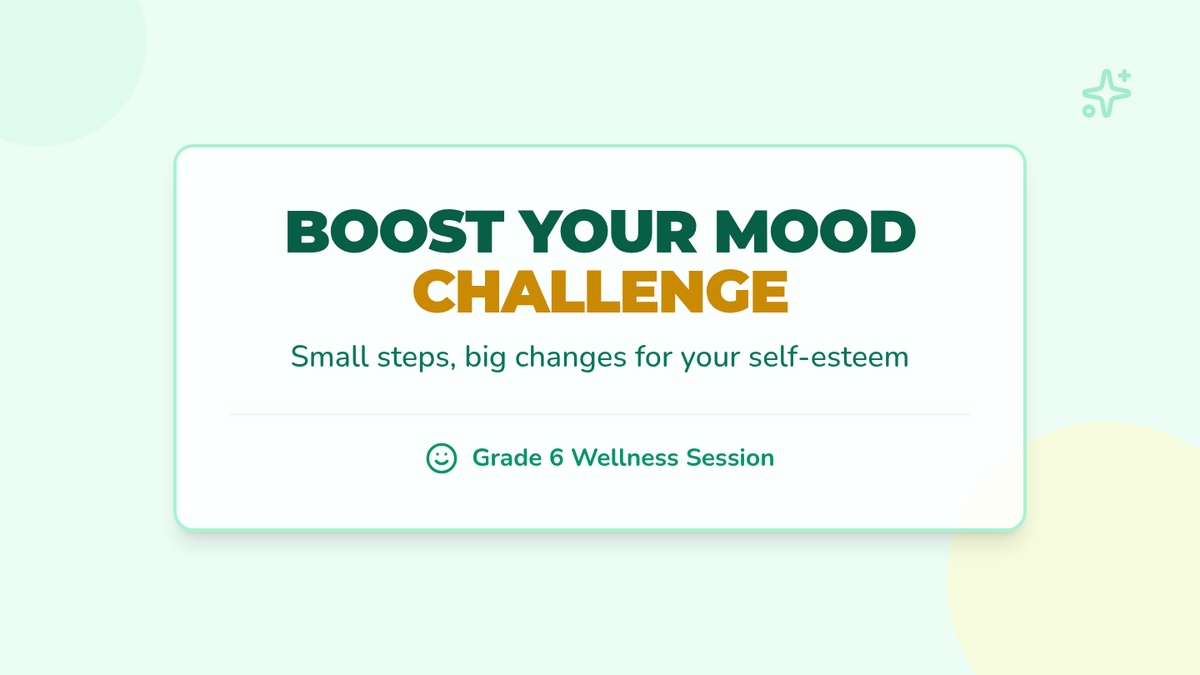 BOOST YOUR MOOD
CHALLENGE

Small steps, big changes for your self-esteem

Grade 6 Wellness Session